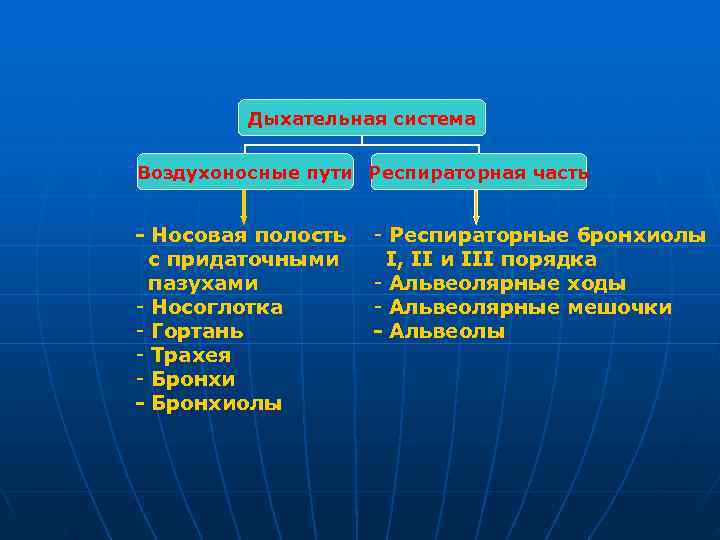 Дыхательная система

Воздухоносные пути

Респираторная часть

- Носовая полость с придаточными пазухами
- Носоглотка
- Гортань
- Трахея
- Бронхи
- Бронхиолы

- Респираторные бронхиолы I, II и III порядка
- Альвеолярные ходы
- Альвеолярные мешочки
- Альвеолы